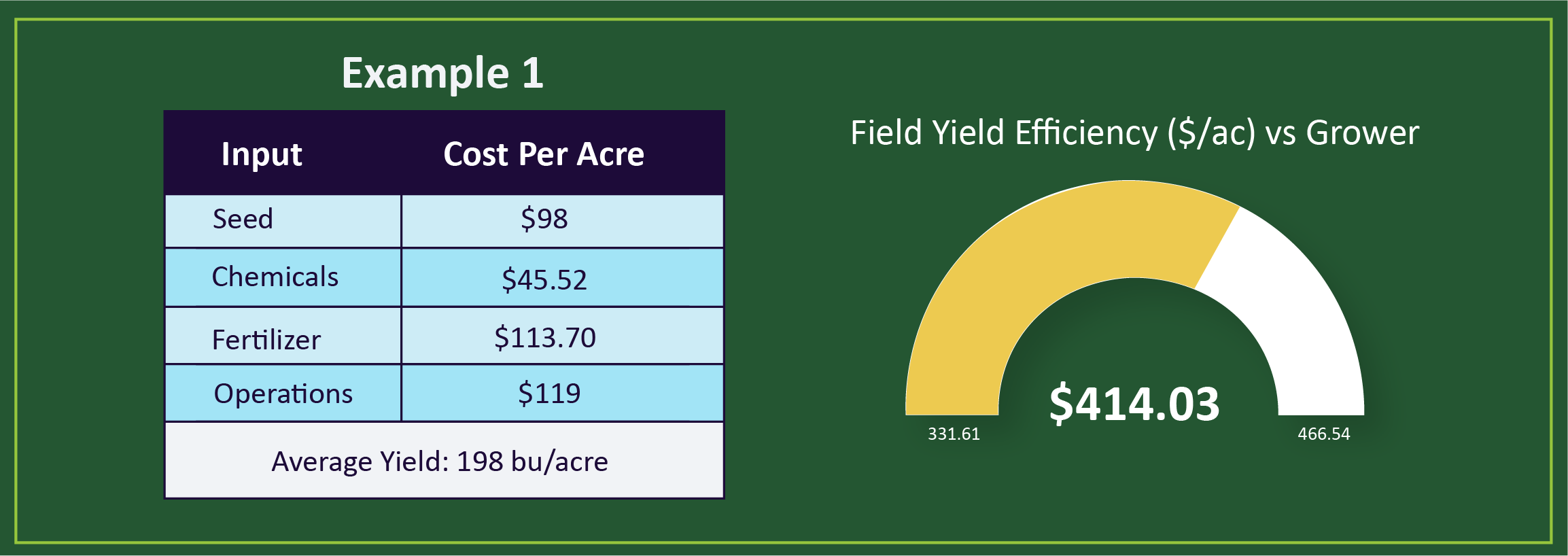 Example 1

| Input | Cost Per Acre |
|---|---|
| Seed | \$98 |
| Chemicals | \$45.52 |
| Fertilizer | \$113.70 |
| Operations | \$119 |
| Average Yield: 198 bu/acre | |

Field Yield Efficiency (\$/ac) vs Grower

\$414.03

331.61

466.54